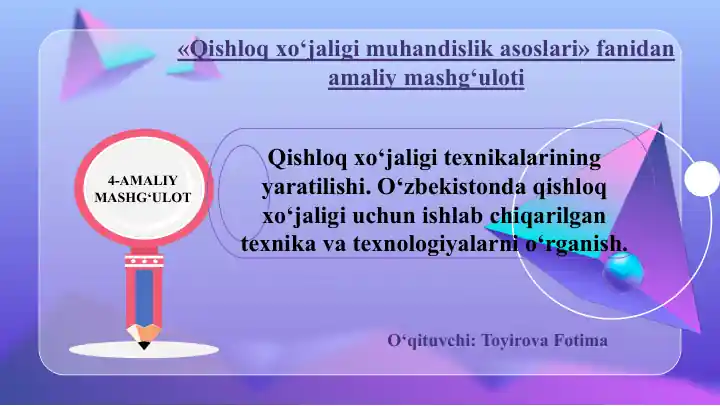 «Qishloq xo‘jaligi muhandislik asoslari» fanidan amaliy mashg‘uloti

4-AMALIY MASHG‘ULOT

Qishloq xo‘jaligi texnikalarining yaratilishi. O‘zbekistonda qishloq xo‘jaligi uchun ishlab chiqarilgan texnika va texnologiyalarni o‘rganish.

O‘qituvchi: Toyirova Fotima